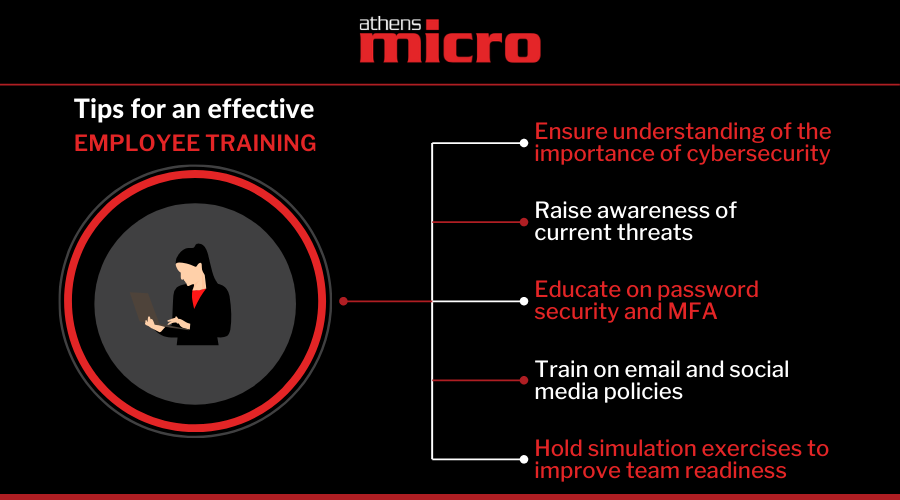 athens micro

Tips for an effective
EMPLOYEE TRAINING

Ensure understanding of the importance of cybersecurity

Raise awareness of current threats

Educate on password security and MFA

Train on email and social media policies

Hold simulation exercises to improve team readiness